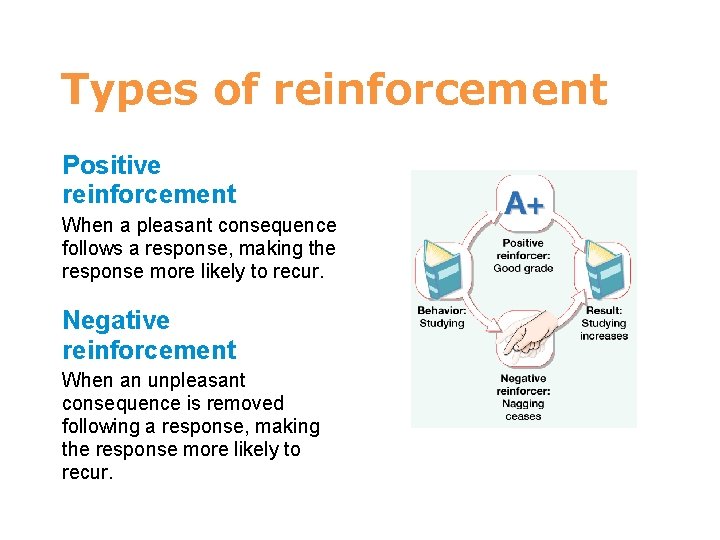 Types of reinforcement

Positive reinforcement

When a pleasant consequence follows a response, making the response more likely to recur.

Negative reinforcement

When an unpleasant consequence is removed following a response, making the response more likely to recur.

A+

Positive reinforcer: Good grade

Behavior: Studying

Result: Studying increases

Negative reinforcer: Nagging ceases